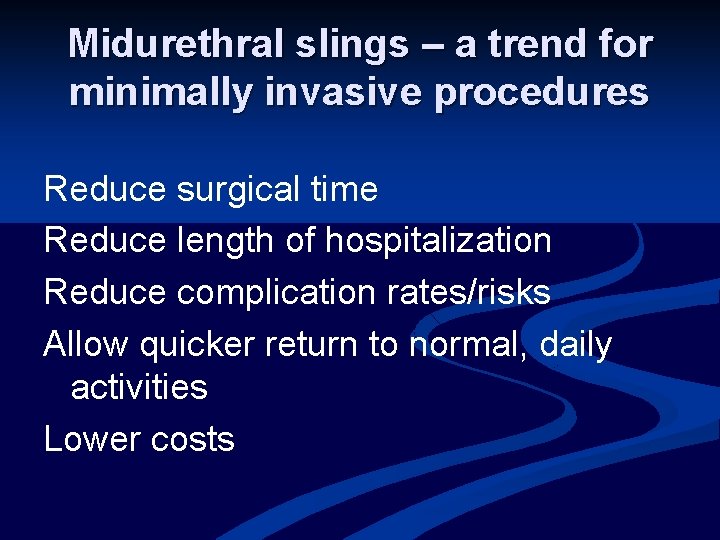 Midurethral slings – a trend for minimally invasive procedures

Reduce surgical time

Reduce length of hospitalization

Reduce complication rates/risks

Allow quicker return to normal, daily activities

Lower costs